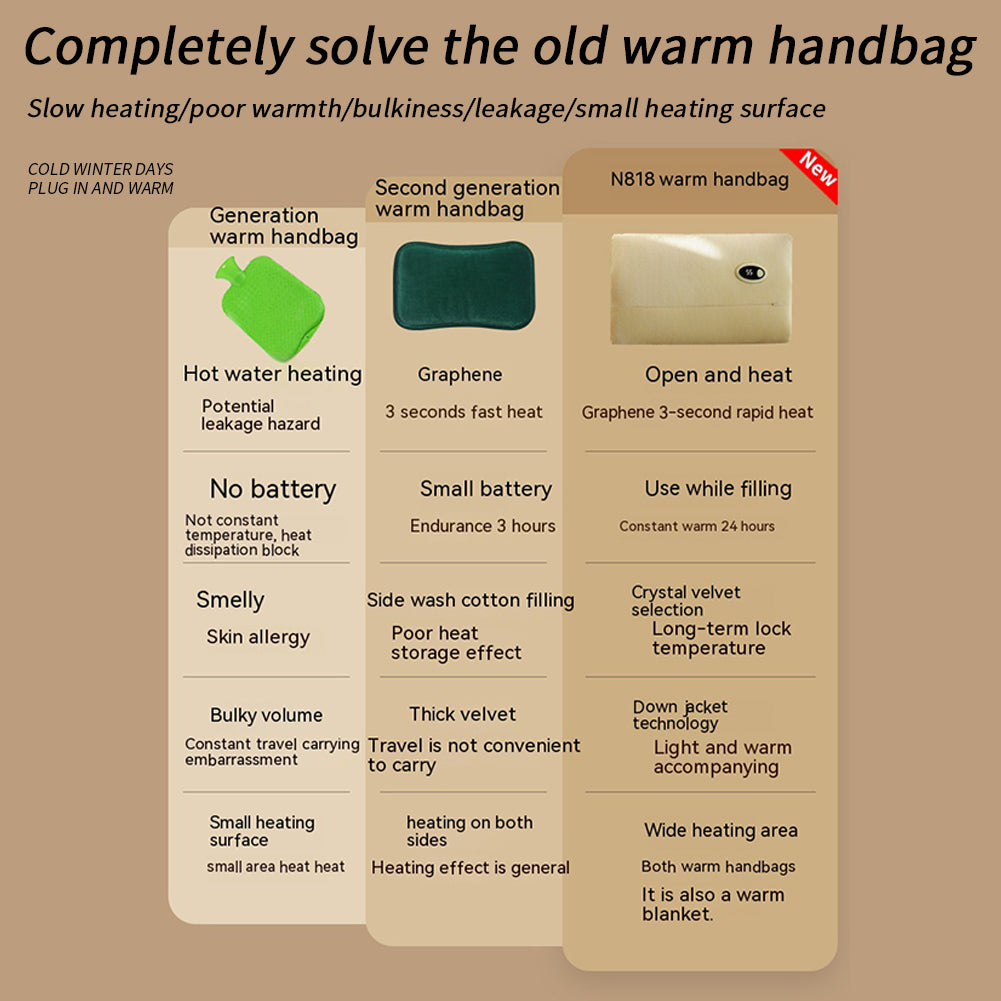 Completely solve the old warm handbag

Slow heating/poor warmth/bulkiness/leakage/small heating surface

COLD WINTER DAYS
PLUG IN AND WARM

Generation warm handbag

Hot water heating
Potential leakage hazard

No battery
Not constant temperature, heat dissipation block

Smelly
Skin allergy

Bulky volume
Constant travel carrying embarrassment

Small heating surface
small area heat heat

Second generation warm handbag

Graphene
3 seconds fast heat

Small battery
Endurance 3 hours

Side wash cotton filling
Poor heat storage effect

Thick velvet
Travel is not convenient to carry

heating on both sides
Heating effect is general

N818 warm handbag

New

Open and heat
Graphene 3-second rapid heat

Use while filling
Constant warm 24 hours

Crystal velvet selection
Long-term lock temperature

Down jacket technology
Light and warm accompanying

Wide heating area
Both warm handbags
It is also a warm blanket.